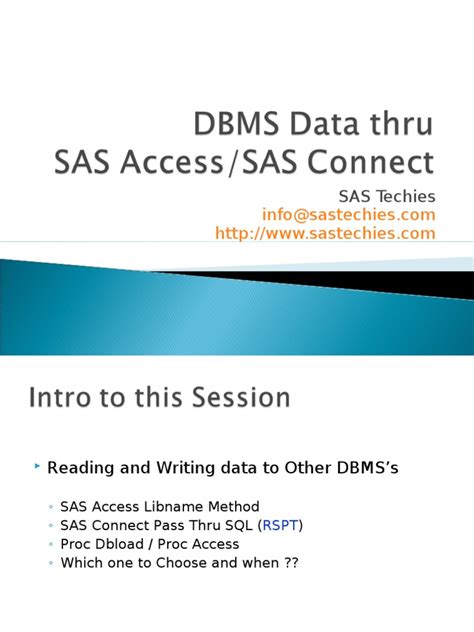 DBMS Data thru
SAS Access/SAS Connect

SAS Techies
info@sastechies.com
http://www.sastechies.com

Intro to this Session

Reading and Writing data to Other DBMS's

SAS Access Libname Method
SAS Connect Pass Thru SQL (RSPT)
Proc Dbload / Proc Access
Which one to Choose and when ??